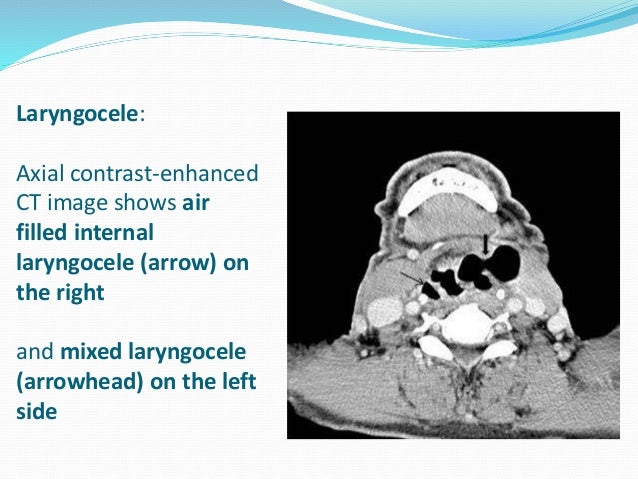 Laryngocele:

Axial contrast-enhanced CT image shows air filled internal laryngocele (arrow) on the right

and mixed laryngocele (arrowhead) on the left side